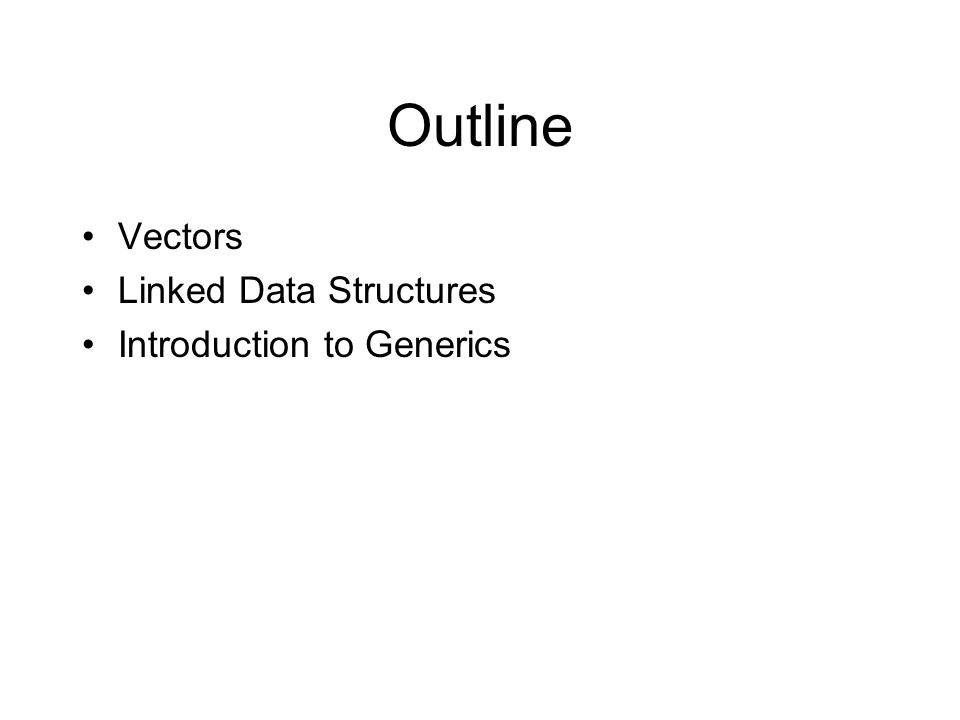 Outline

• Vectors
• Linked Data Structures
• Introduction to Generics